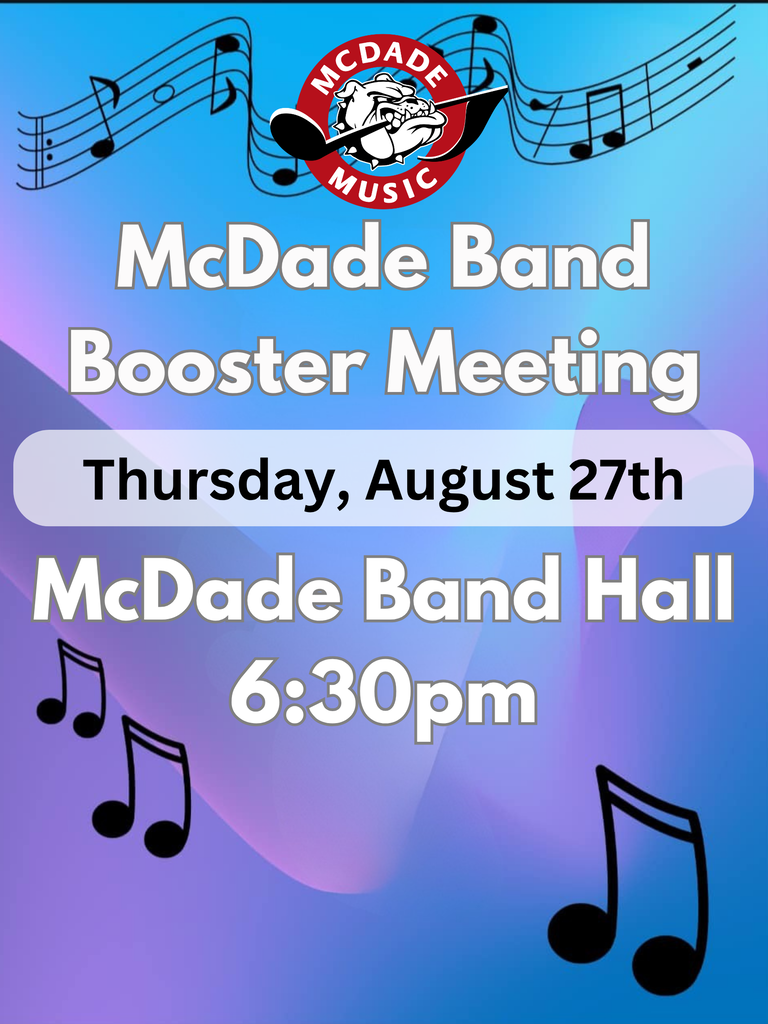 MCDADE
MUSIC

McDade Band Booster Meeting

Thursday, August 27th

McDade Band Hall
6:30pm